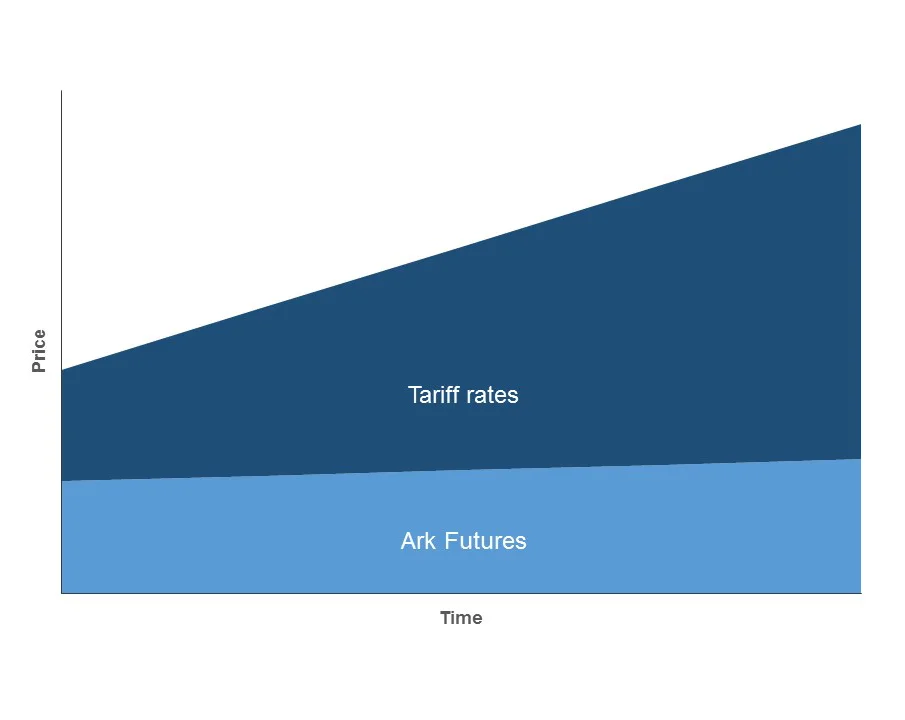 Price

Tariff rates

Ark Futures

Time